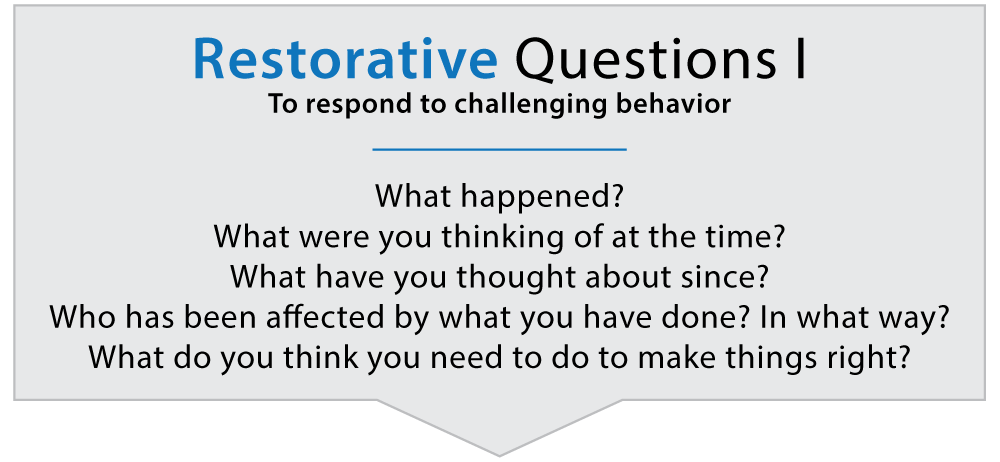 Restorative Questions I
To respond to challenging behavior

What happened?
What were you thinking of at the time?
What have you thought about since?
Who has been affected by what you have done? In what way?
What do you think you need to do to make things right?